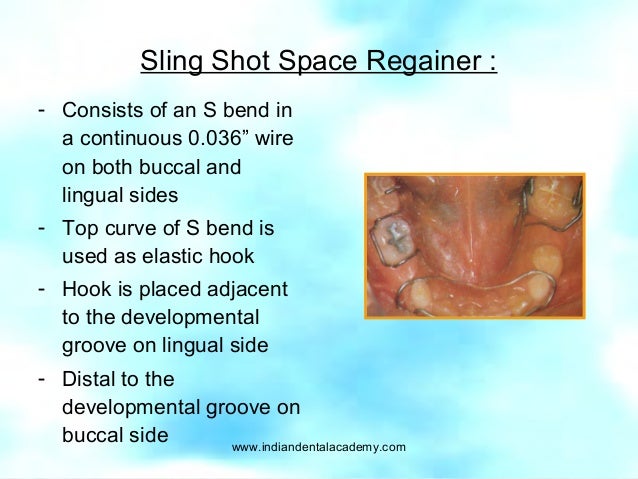 Sling Shot Space Regainer :

- Consists of an S bend in a continuous 0.036” wire on both buccal and lingual sides
- Top curve of S bend is used as elastic hook
- Hook is placed adjacent to the developmental groove on lingual side
- Distal to the developmental groove on buccal side

www.indiandentalacademy.com